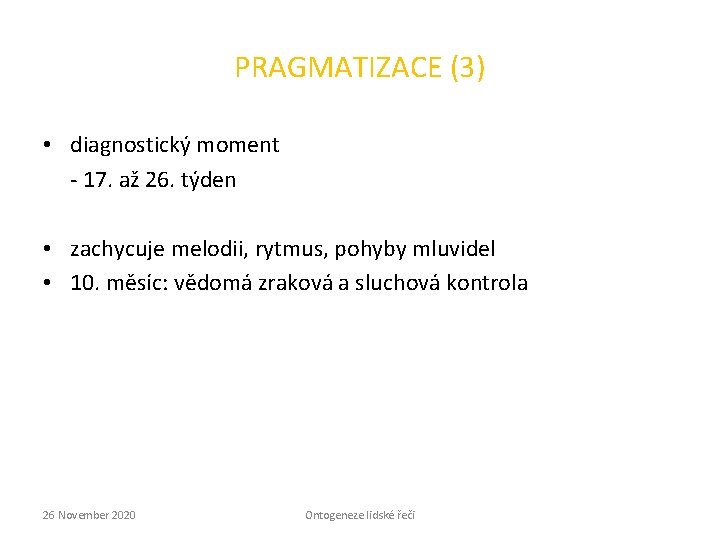 PRAGMATIZACE (3)

• diagnostický moment
- 17. až 26. týden

• zachycuje melodii, rytmus, pohyby mluvidel
• 10. měsíc: vědomá zraková a sluchová kontrola

26 November 2020

Ontogeneze lidské řeči